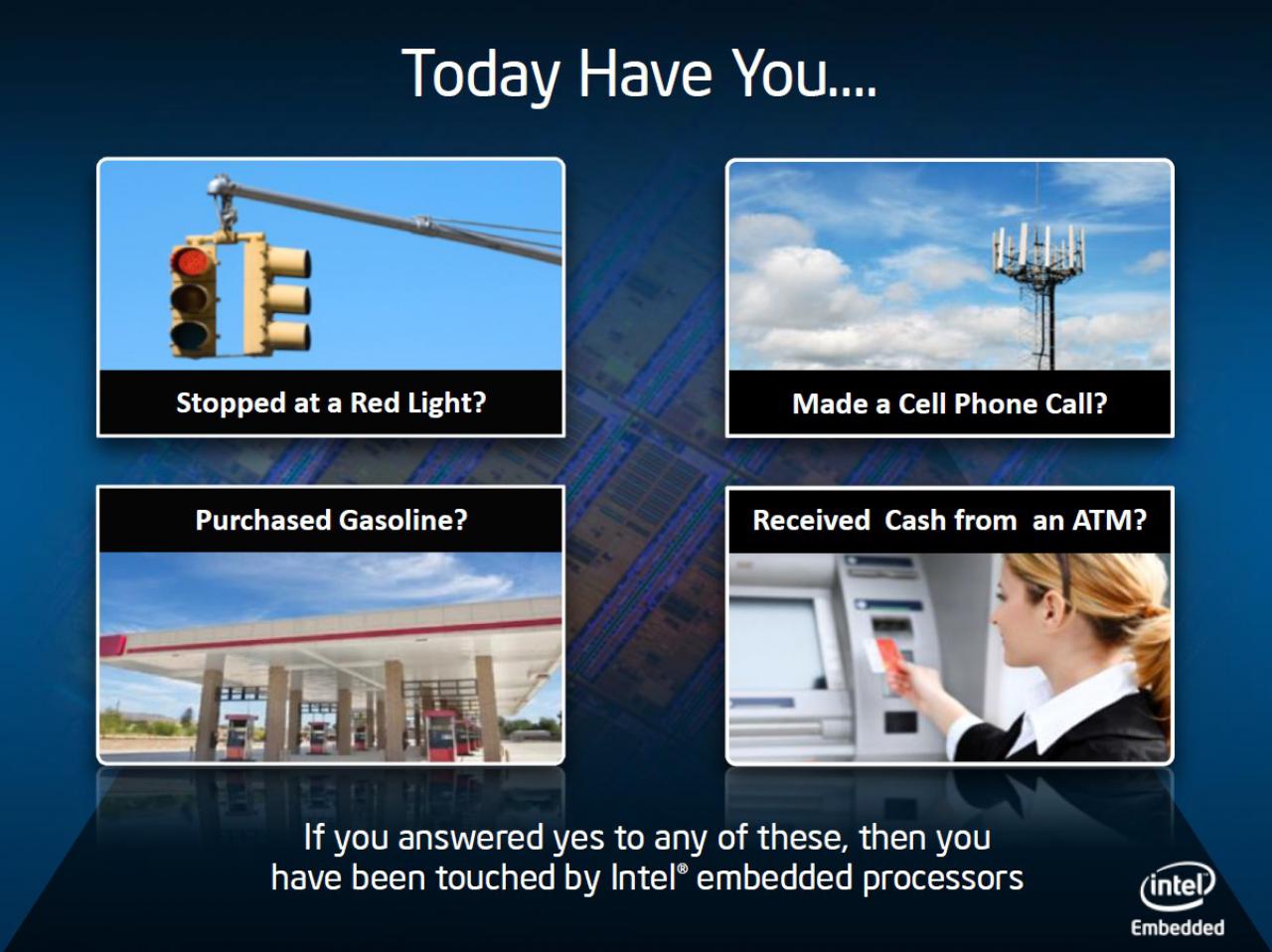 Today Have You....

Stopped at a Red Light?

Made a Cell Phone Call?

Purchased Gasoline?

Received Cash from an ATM?

If you answered yes to any of these, then you have been touched by Intel® embedded processors

intel
Embedded